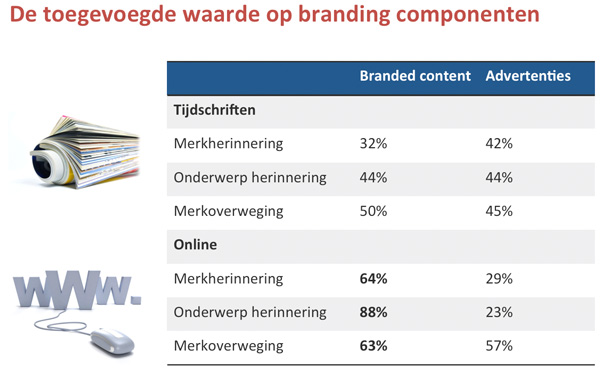 De toegevoegde waarde op branding componenten

| | Branded content | Advertenties |
|---|---|---|
| **Tijdschriften** | | |
| Merkherinnering | 32% | 42% |
| Onderwerp herinnering | 44% | 44% |
| Merkoverweging | 50% | 45% |
| **Online** | | |
| Merkherinnering | **64%** | 29% |
| Onderwerp herinnering | **88%** | 23% |
| Merkoverweging | **63%** | 57% |

www.